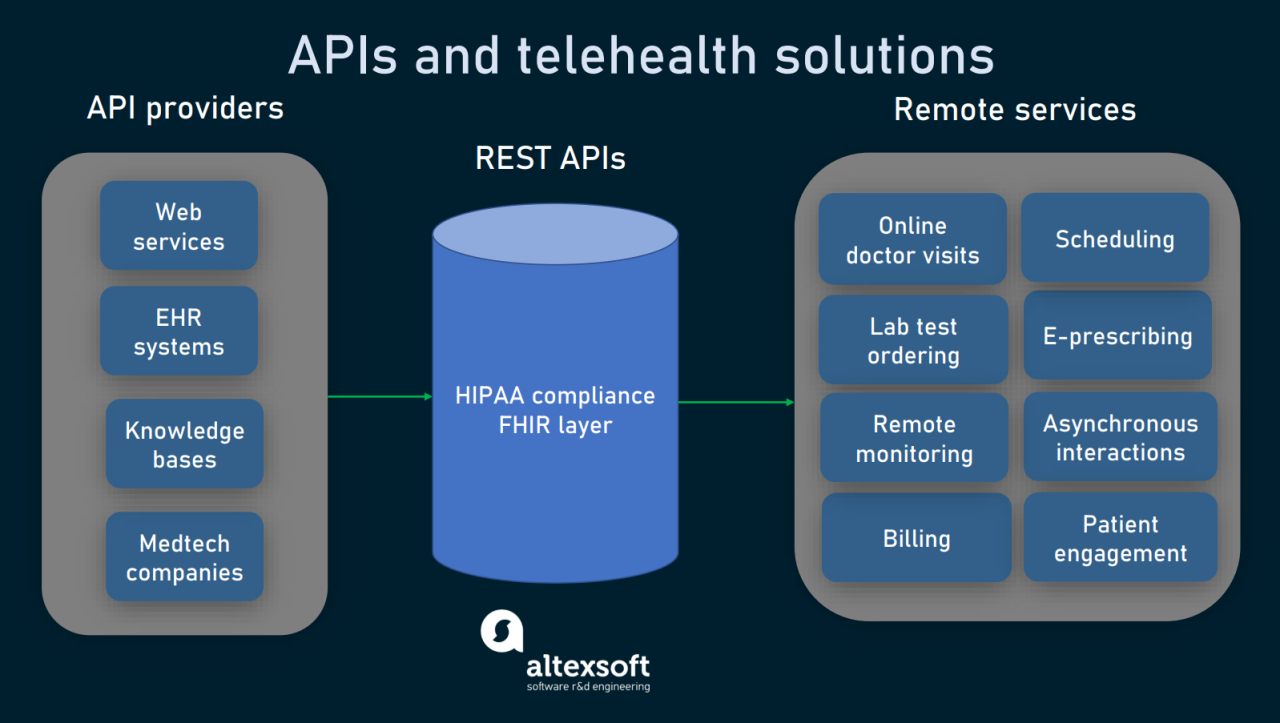 APIs and telehealth solutions

API providers

Web services

EHR systems

Knowledge bases

Medtech companies

REST APIs

HIPAA compliance FHIR layer

Remote services

Online doctor visits

Scheduling

Lab test ordering

E-prescribing

Remote monitoring

Asynchronous interactions

Billing

Patient engagement

altexsoft
software r&d engineering